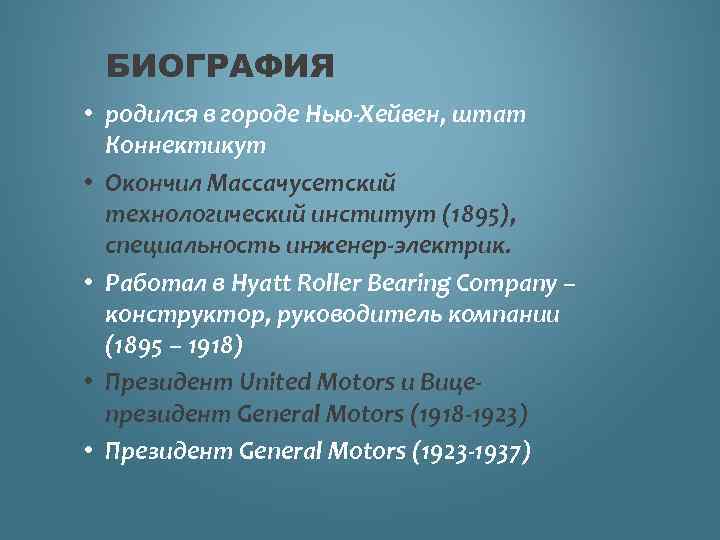 БИОГРАФИЯ

• родился в городе Нью-Хейвен, штат Коннектикут

• Окончил Массачусетский технологический институт (1895), специальность инженер-электрик.

• Работал в Hyatt Roller Bearing Company – конструктор, руководитель компании (1895 – 1918)

• Президент United Motors и Вице-президент General Motors (1918-1923)

• Президент General Motors (1923-1937)